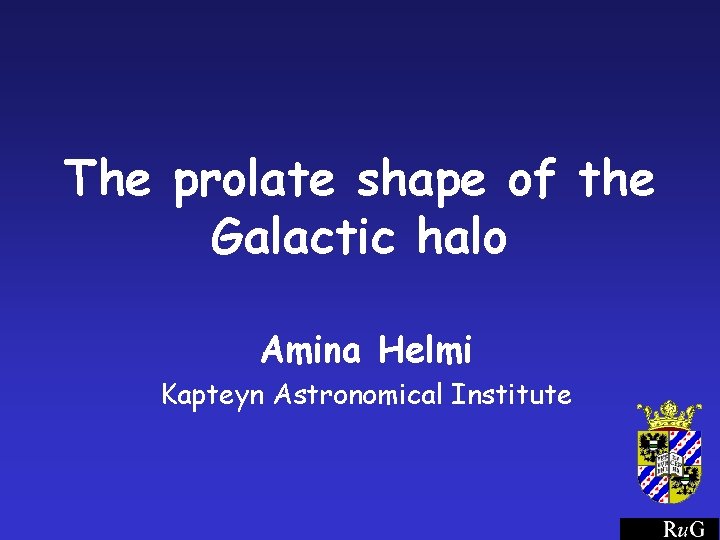 The prolate shape of the Galactic halo

Amina Helmi

Kapteyn Astronomical Institute

RuG